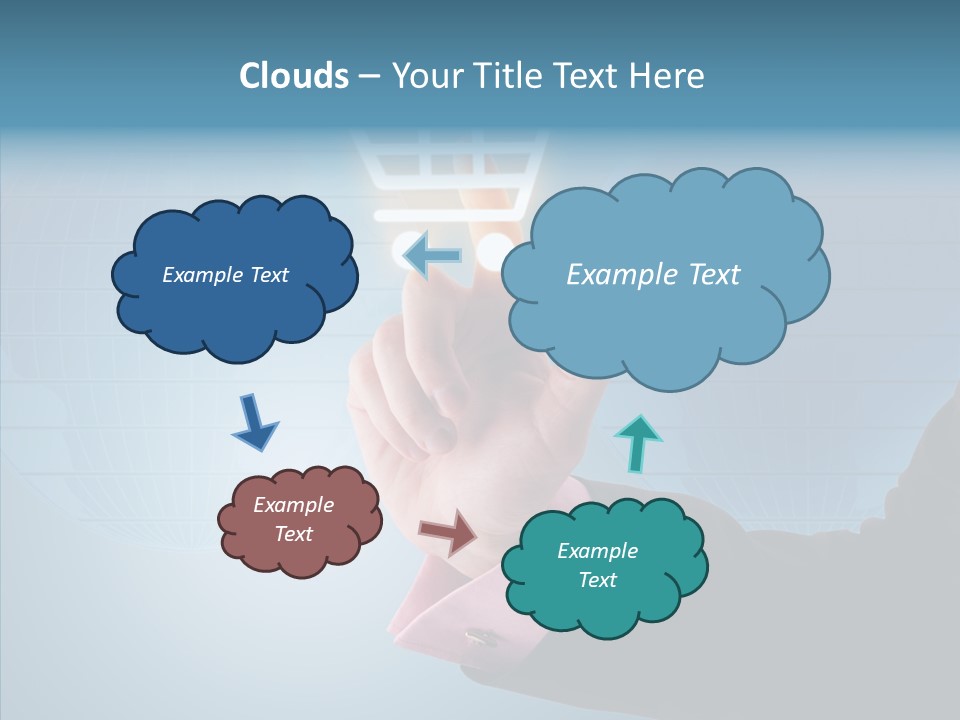 Clouds – Your Title Text Here

Example Text

Example Text

Example Text

Example Text